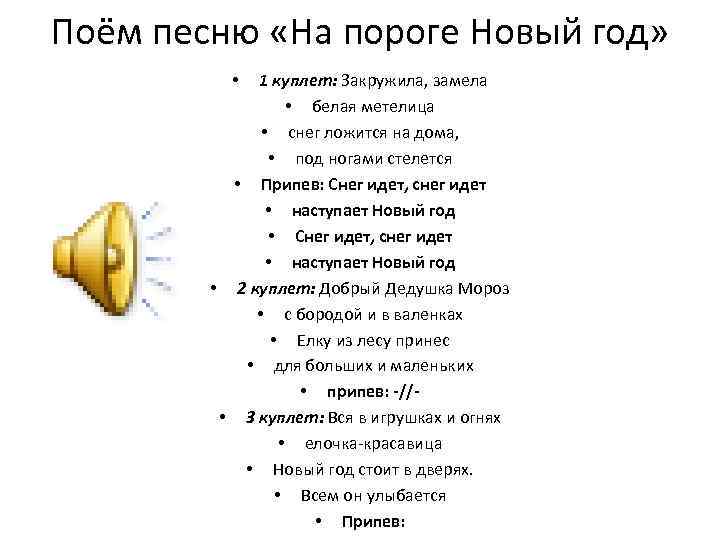 Поём песню «На пороге Новый год»

• 1 куплет: Закружила, замела
• белая метелица
• снег ложится на дома,
• под ногами стелется
• Припев: Снег идет, снег идет
• наступает Новый год
• Снег идет, снег идет
• наступает Новый год
• 2 куплет: Добрый Дедушка Мороз
• с бородой и в валенках
• Елку из лесу принес
• для больших и маленьких
• припев: -//-
• 3 куплет: Вся в игрушках и огнях
• елочка-красавица
• Новый год стоит в дверях.
• Всем он улыбается
• Припев: